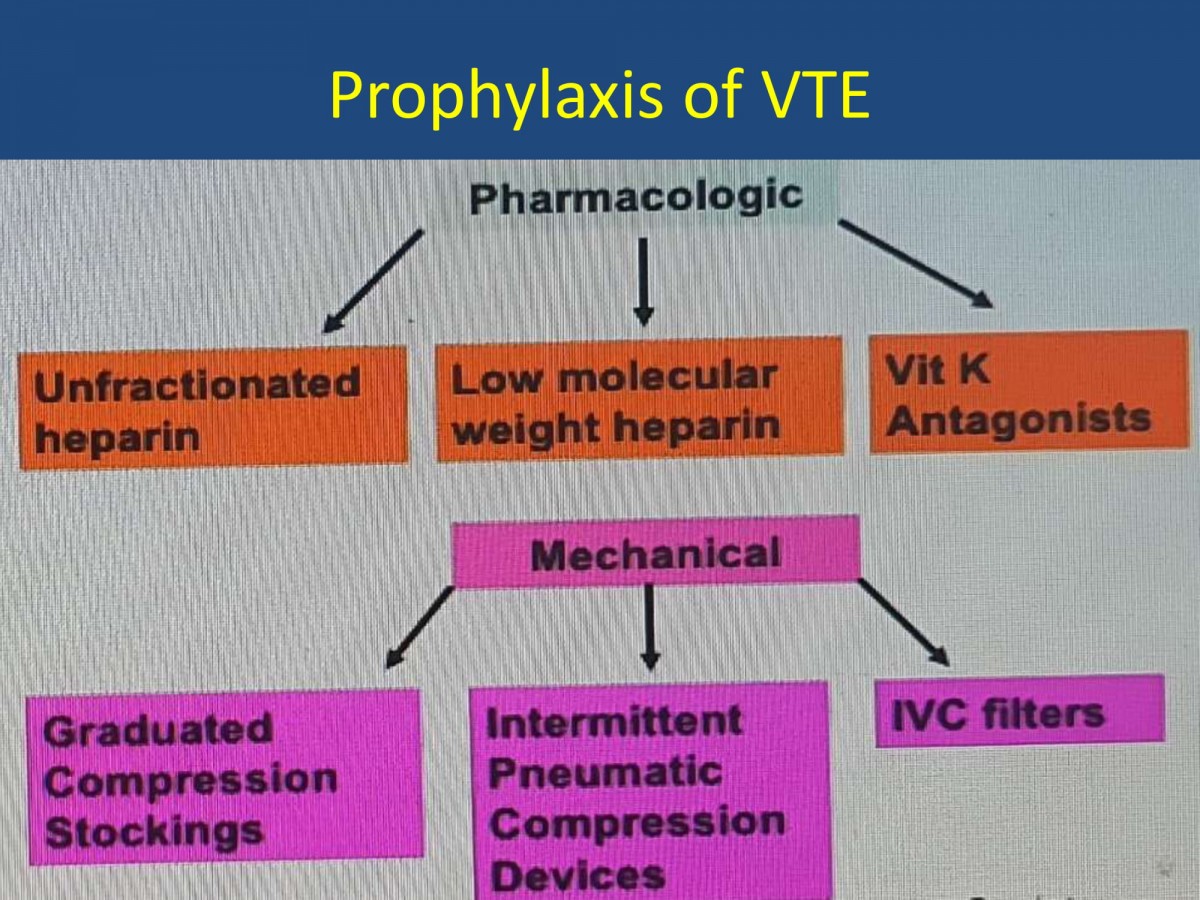 Prophylaxis of VTE

Pharmacologic

Unfractionated heparin

Low molecular weight heparin

Vit K Antagonists

Mechanical

Graduated Compression Stockings

Intermittent Pneumatic Compression Devices

IVC filters